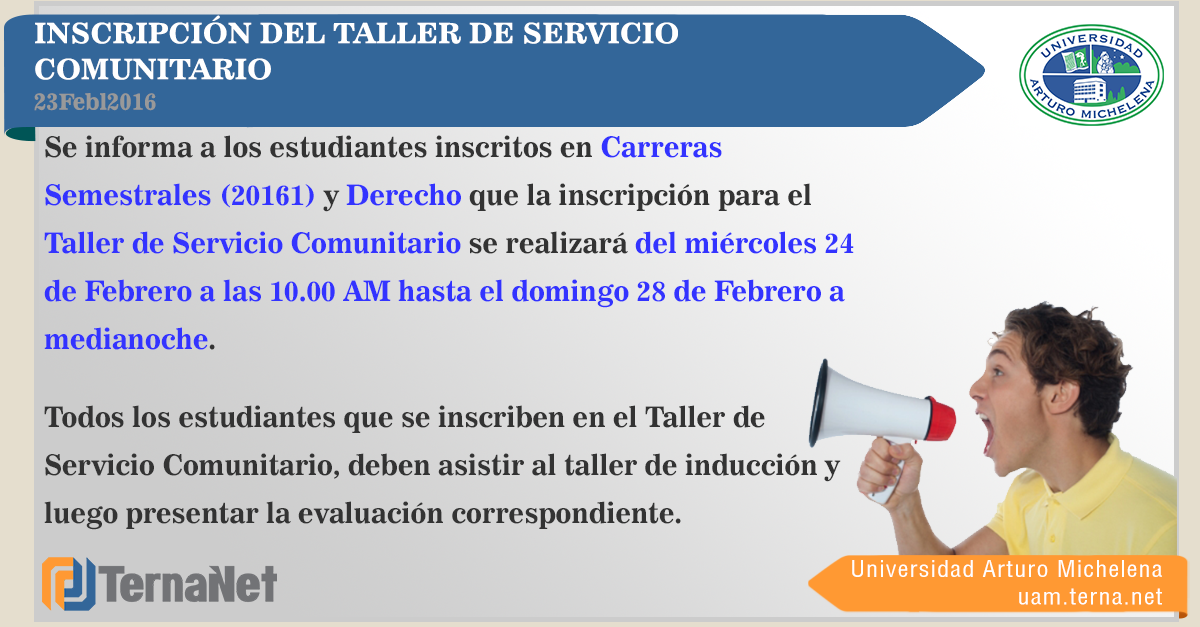 INSCRIPCIÓN DEL TALLER DE SERVICIO COMUNITARIO
23Febl2016

UNIVERSIDAD ARTURO MICHELENA

Se informa a los estudiantes inscritos en Carreras Semestrales (20161) y Derecho que la inscripción para el Taller de Servicio Comunitario se realizará del miércoles 24 de Febrero a las 10.00 AM hasta el domingo 28 de Febrero a medianoche.

Todos los estudiantes que se inscriben en el Taller de Servicio Comunitario, deben asistir al taller de inducción y luego presentar la evaluación correspondiente.

TernaNet

Universidad Arturo Michelena
uam.terna.net